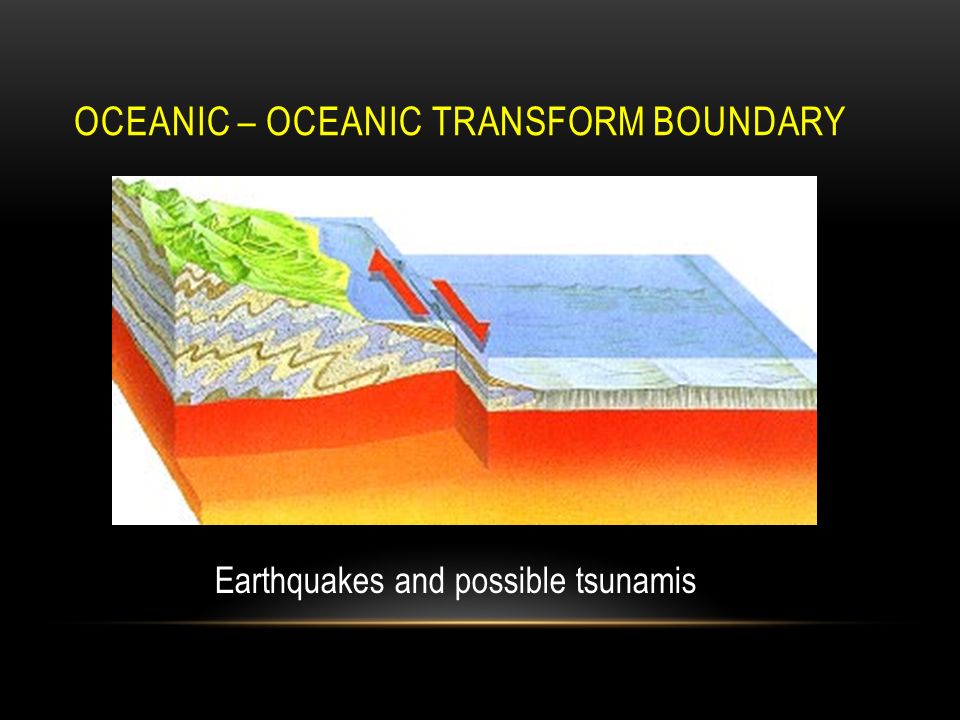 OCEANIC – OCEANIC TRANSFORM BOUNDARY

Earthquakes and possible tsunamis